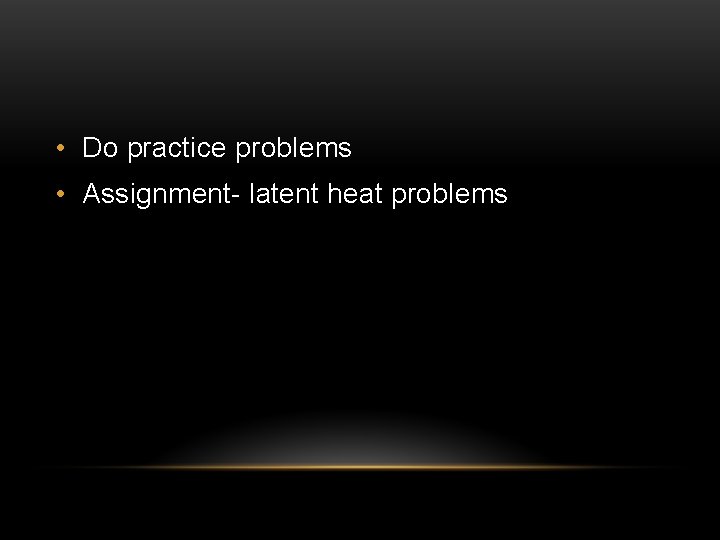 • Do practice problems
• Assignment- latent heat problems